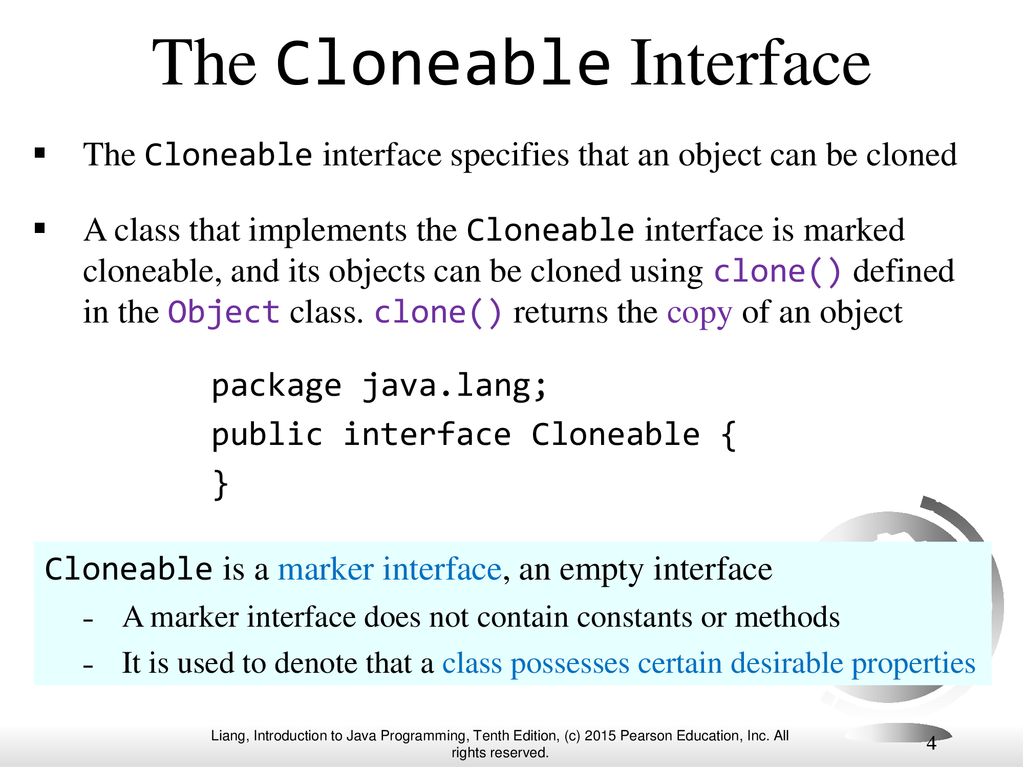 The Cloneable Interface

▪ The Cloneable interface specifies that an object can be cloned

▪ A class that implements the Cloneable interface is marked cloneable, and its objects can be cloned using clone() defined in the Object class. clone() returns the copy of an object

package java.lang;
public interface Cloneable {
}

Cloneable is a marker interface, an empty interface

- A marker interface does not contain constants or methods

- It is used to denote that a class possesses certain desirable properties

Liang, Introduction to Java Programming, Tenth Edition, (c) 2015 Pearson Education, Inc. All rights reserved.

4